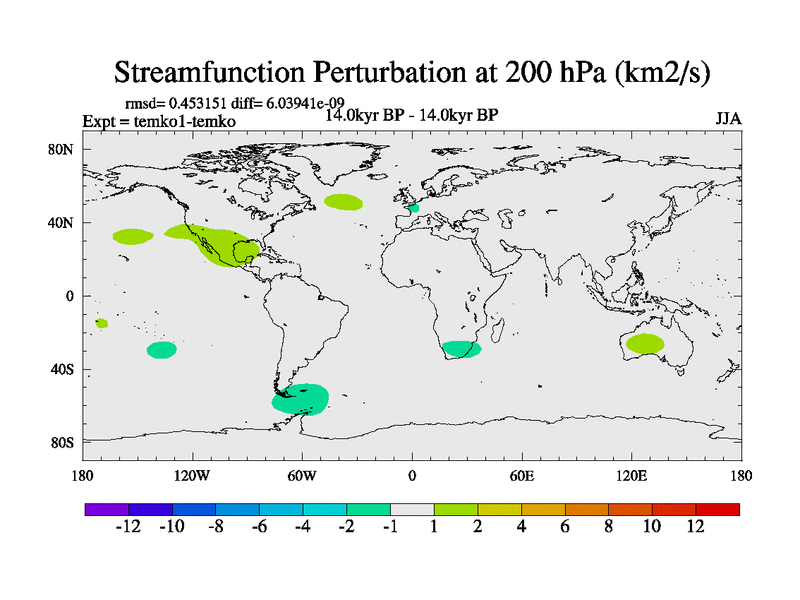 Streamfunction Perturbation at 200 hPa (km2/s)

rmsd= 0.453151 diff= 6.03941e-09
Expt = temko1-temko
14.0kyr BP - 14.0kyr BP
JJA

80N
40N
0
40S
80S

180
120W
60W
0
60E
120E
180

-12
-10
-8
-6
-4
-2
-1
1
2
4
6
8
10
12